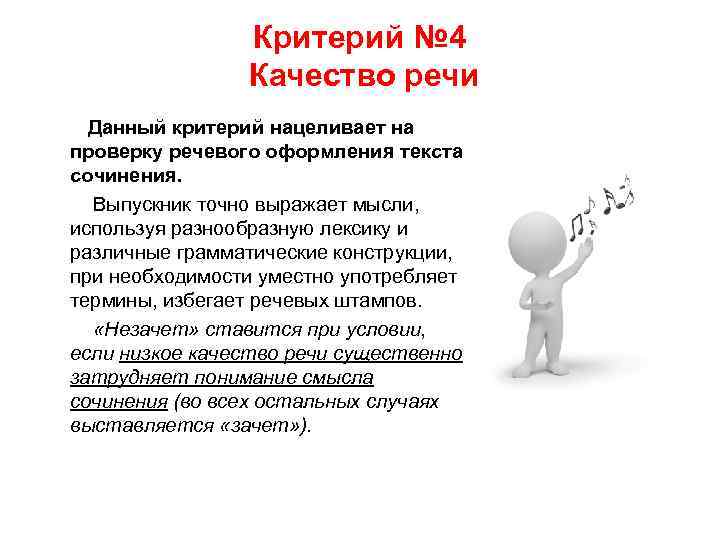 Критерий №4
Качество речи

Данный критерий нацеливает на проверку речевого оформления текста сочинения.

Выпускник точно выражает мысли, используя разнообразную лексику и различные грамматические конструкции, при необходимости уместно употребляет термины, избегает речевых штампов.

«Незачет» ставится при условии, если низкое качество речи существенно затрудняет понимание смысла сочинения (во всех остальных случаях выставляется «зачет»).